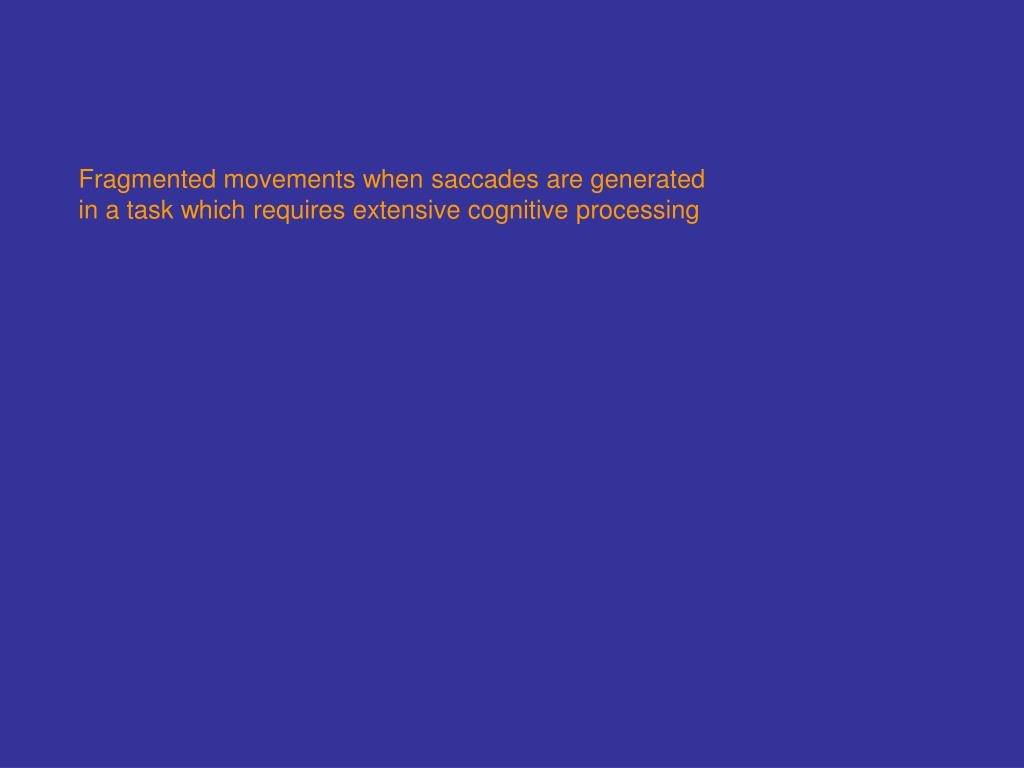 Fragmented movements when saccades are generated in a task which requires extensive cognitive processing